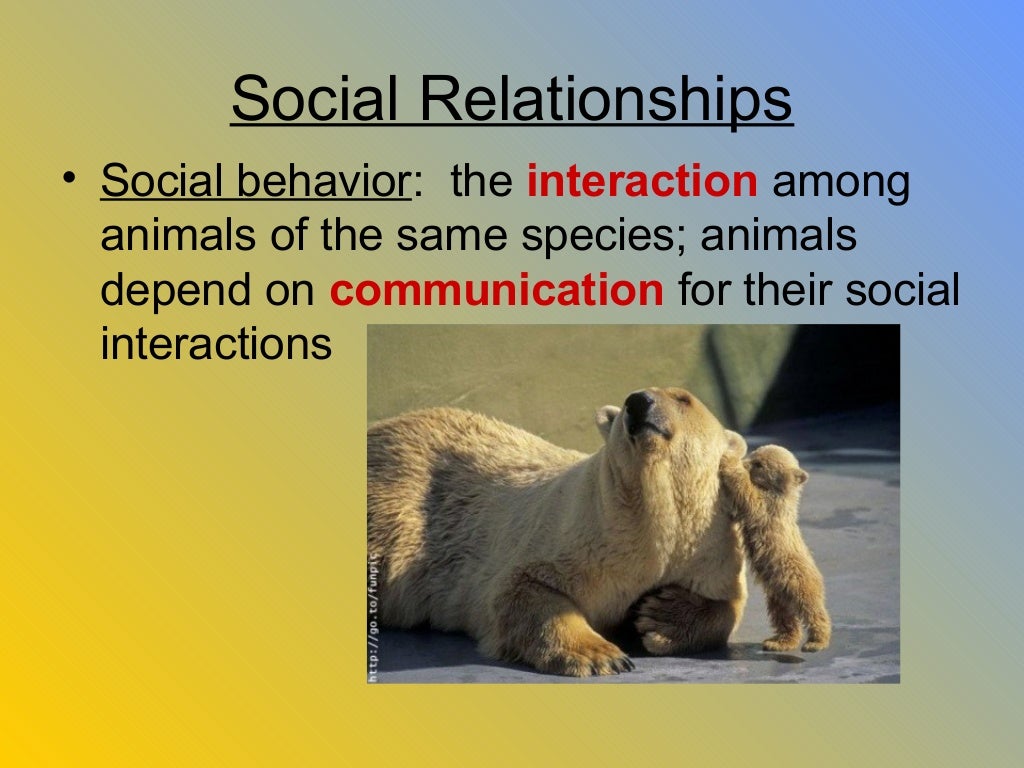 Social Relationships

• Social behavior: the interaction among animals of the same species; animals depend on communication for their social interactions

http://go.to/funpic